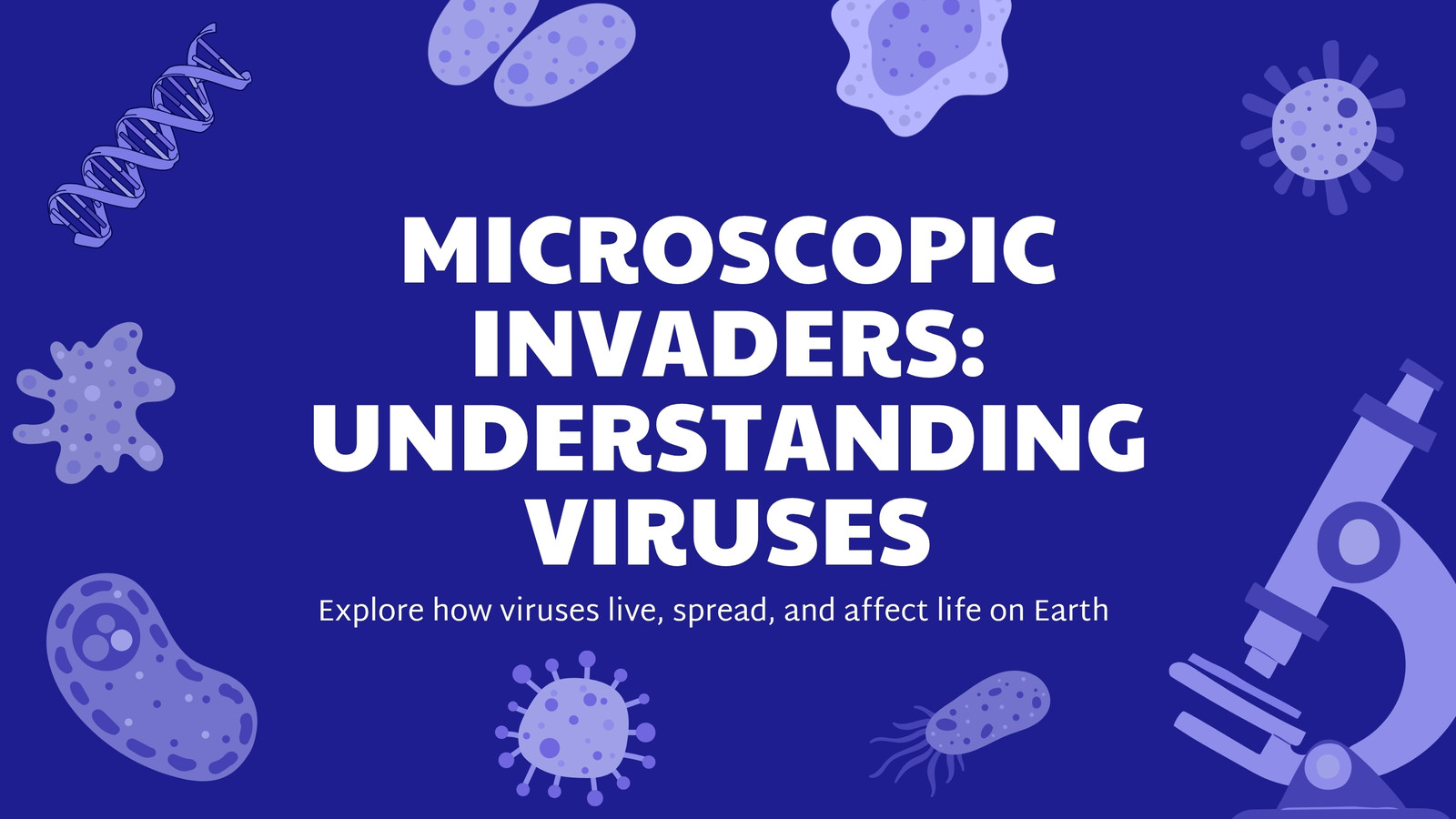 MICROSCOPIC INVADERS: UNDERSTANDING VIRUSES

Explore how viruses live, spread, and affect life on Earth